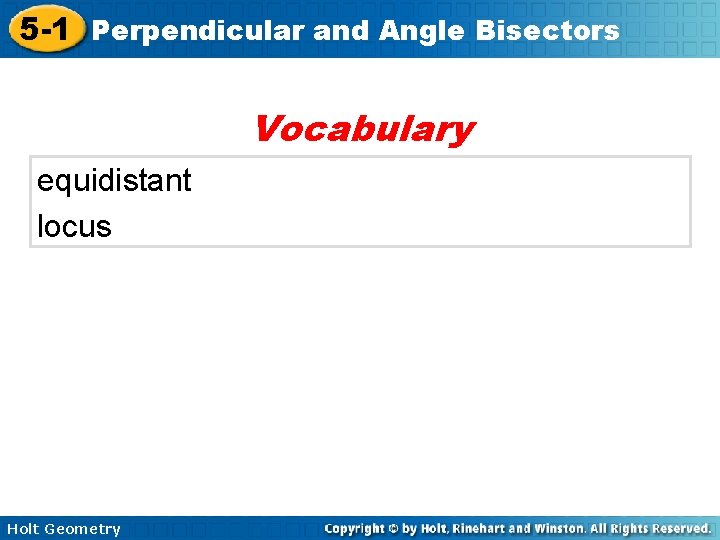 5-1 Perpendicular and Angle Bisectors

Vocabulary

equidistant
locus

Holt Geometry

Copyright © by Holt, Rinehart and Winston. All Rights Reserved.